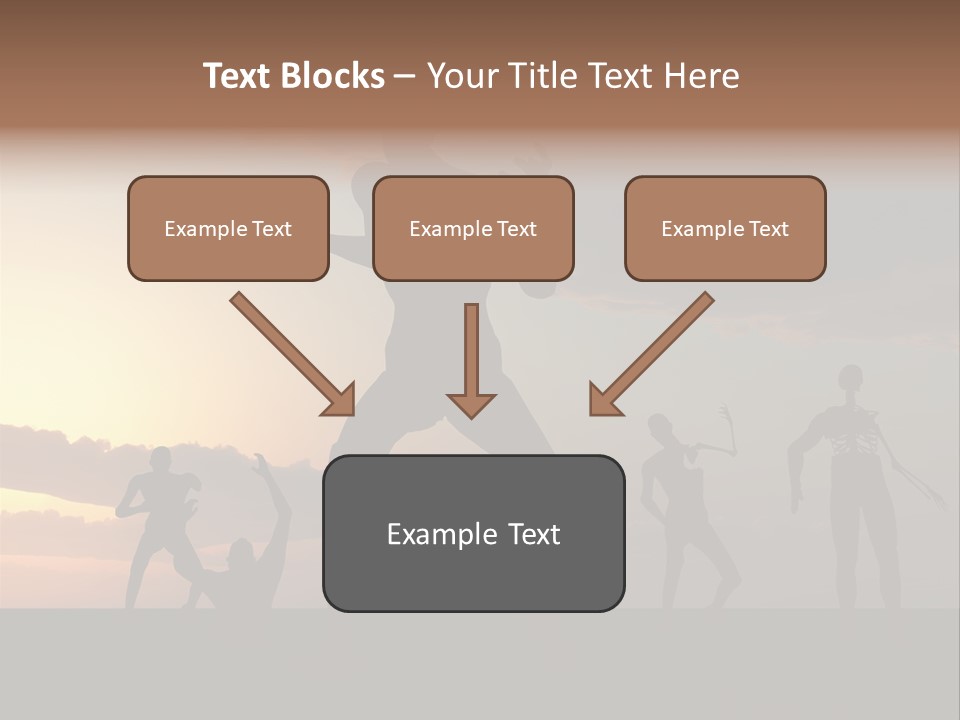 Text Blocks – Your Title Text Here

Example Text

Example Text

Example Text

Example Text